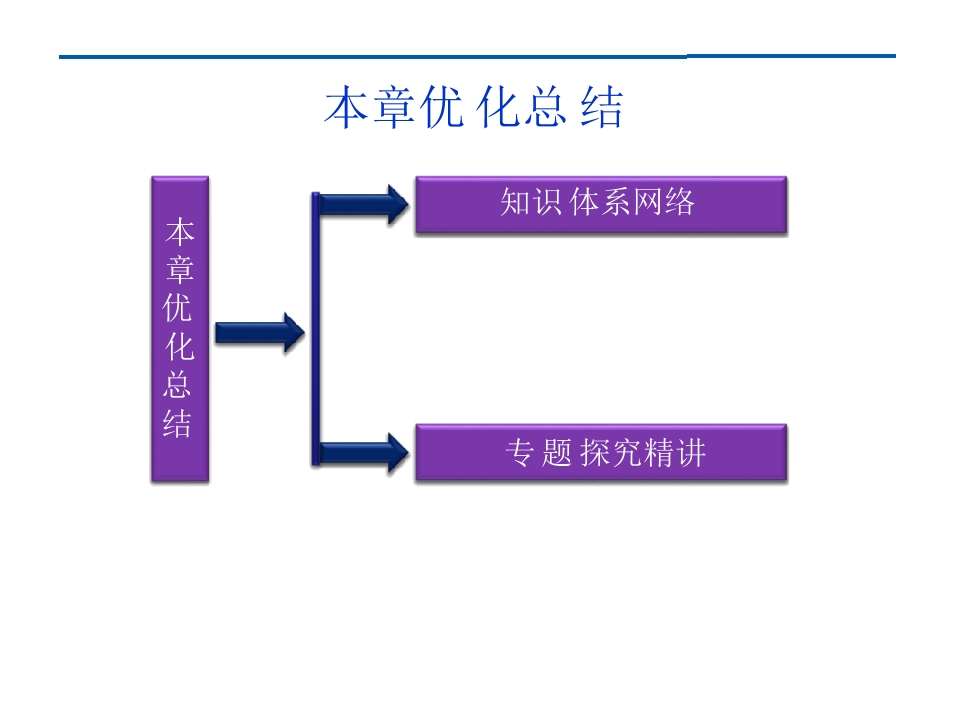 本章优化总结

本章优化总结

知识体系网络

专题探究精讲